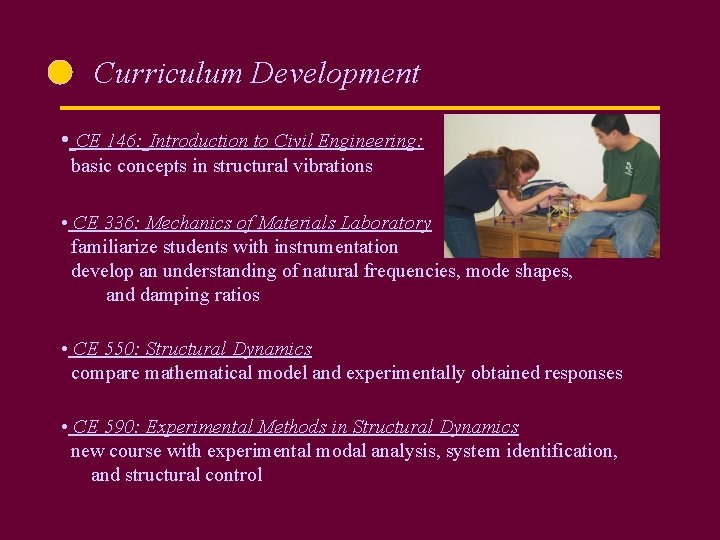 Curriculum Development

• CE 146: Introduction to Civil Engineering:
basic concepts in structural vibrations

• CE 336: Mechanics of Materials Laboratory
familiarize students with instrumentation
develop an understanding of natural frequencies, mode shapes, and damping ratios

• CE 550: Structural Dynamics
compare mathematical model and experimentally obtained responses

• CE 590: Experimental Methods in Structural Dynamics
new course with experimental modal analysis, system identification, and structural control